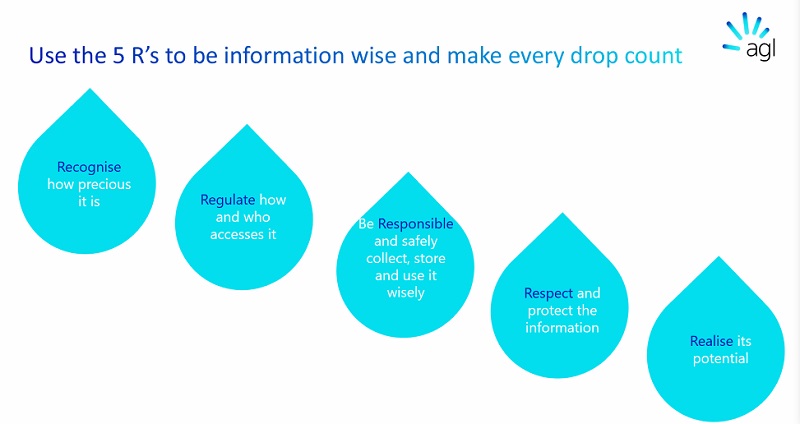 Use the 5 R's to be information wise and make every drop count

agl

Recognise how precious it is

Regulate how and who accesses it

Be Responsible and safely collect, store and use it wisely

Respect and protect the information

Realise its potential